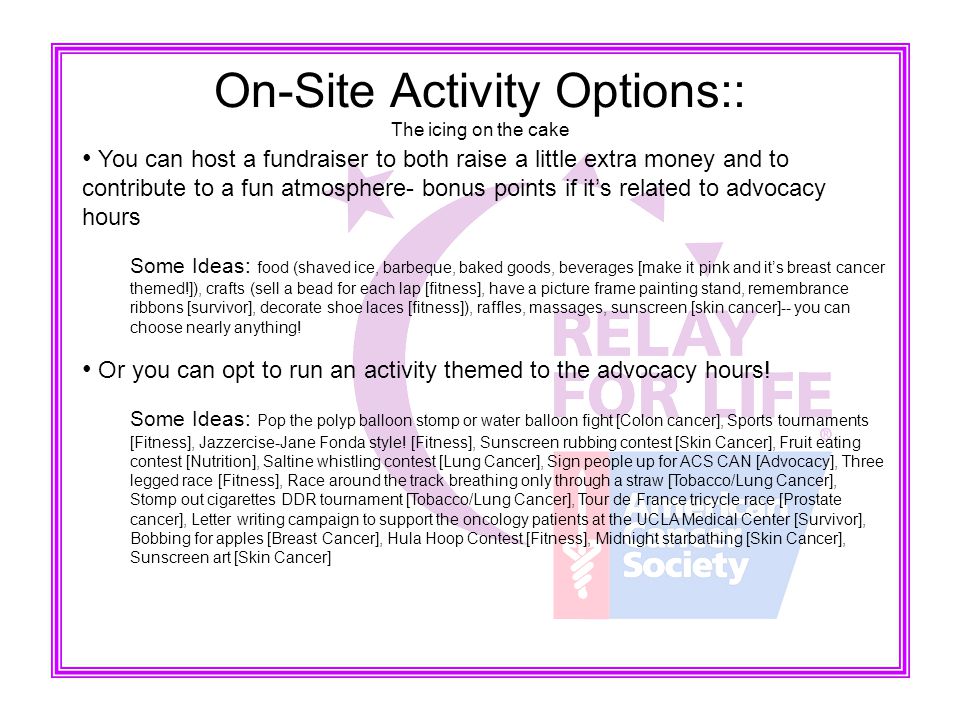 On-Site Activity Options::
The icing on the cake

• You can host a fundraiser to both raise a little extra money and to contribute to a fun atmosphere- bonus points if it's related to advocacy hours

Some Ideas: food (shaved ice, barbeque, baked goods, beverages [make it pink and it's breast cancer themed!]), crafts (sell a bead for each lap [fitness], have a picture frame painting stand, remembrance ribbons [survivor], decorate shoe laces [fitness]), raffles, massages, sunscreen [skin cancer]-- you can choose nearly anything!

• Or you can opt to run an activity themed to the advocacy hours!

Some Ideas: Pop the polyp balloon stomp or water balloon fight [Colon cancer], Sports tournaments [Fitness], Jazzercise-Jane Fonda style! [Fitness], Sunscreen rubbing contest [Skin Cancer], Fruit eating contest [Nutrition], Saltine whistling contest [Lung Cancer], Sign people up for ACS CAN [Advocacy], Three legged race [Fitness], Race around the track breathing only through a straw [Tobacco/Lung Cancer], Stomp out cigarettes DDR tournament [Tobacco/Lung Cancer], Tour de France tricycle race [Prostate cancer], Letter writing campaign to support the oncology patients at the UCLA Medical Center [Survivor], Bobbing for apples [Breast Cancer], Hula Hoop Contest [Fitness], Midnight starbathing [Skin Cancer], Sunscreen art [Skin Cancer]

RELAY FOR LIFE

Society